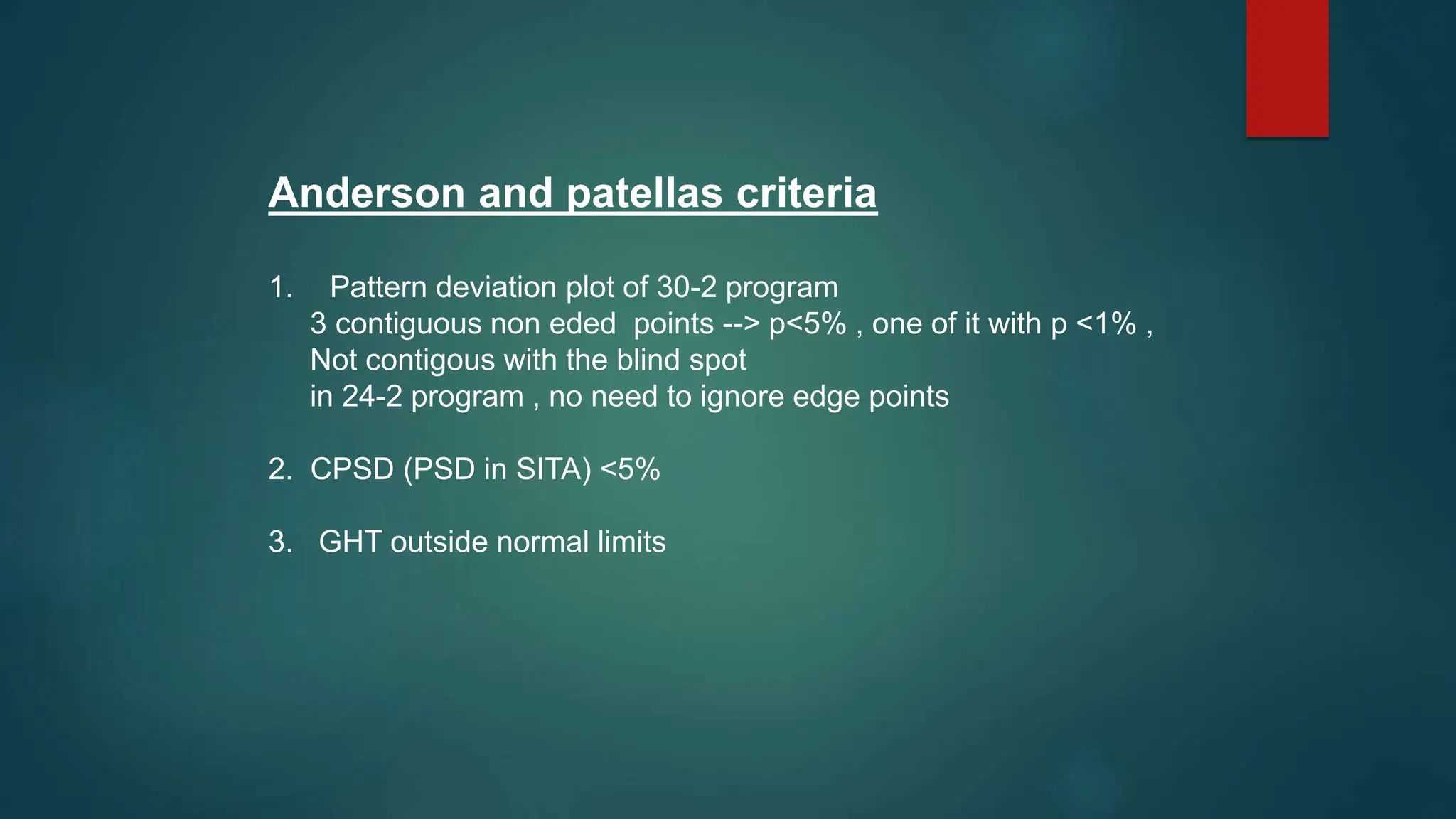 Anderson and patellas criteria

1. Pattern deviation plot of 30-2 program
3 contiguous non eded points --> p<5% , one of it with p <1% ,
Not contigous with the blind spot
in 24-2 program , no need to ignore edge points

2. CPSD (PSD in SITA) <5%

3. GHT outside normal limits